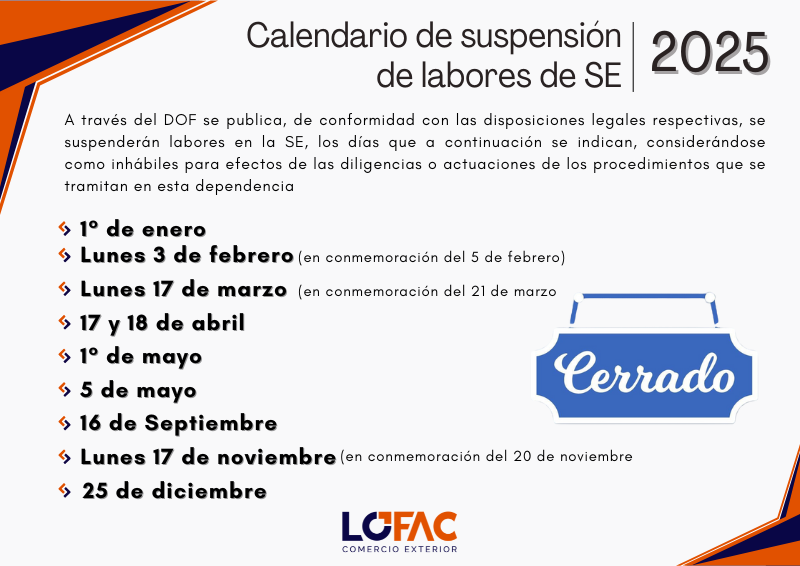 Calendario de suspensión de labores de SE

2025

A través del DOF se publica, de conformidad con las disposiciones legales respectivas, se suspenderán labores en la SE, los días que a continuación se indican, considerándose como inhábiles para efectos de las diligencias o actuaciones de los procedimientos que se tramitan en esta dependencia

1º de enero
Lunes 3 de febrero (en conmemoración del 5 de febrero)
Lunes 17 de marzo (en conmemoración del 21 de marzo
17 y 18 de abril
1º de mayo
5 de mayo
16 de Septiembre
Lunes 17 de noviembre (en conmemoración del 20 de noviembre
25 de diciembre

Cerrado

LOFAC
COMERCIO EXTERIOR